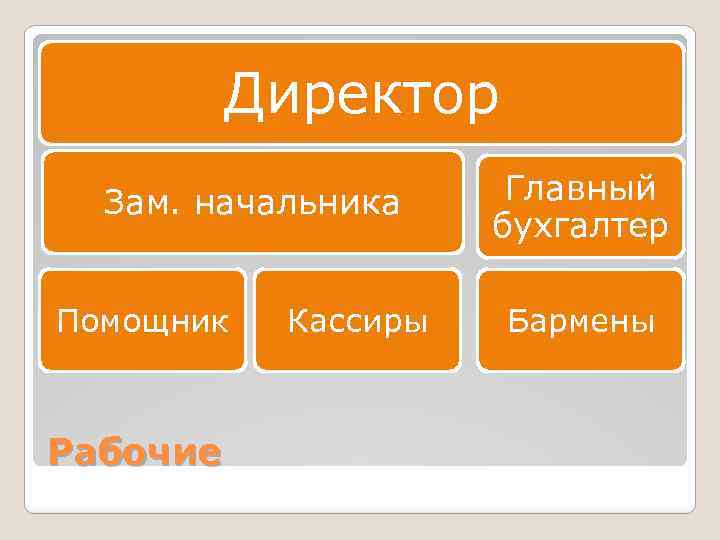 Директор

Зам. начальника

Главный бухгалтер

Помощник

Кассиры

Бармены

Рабочие